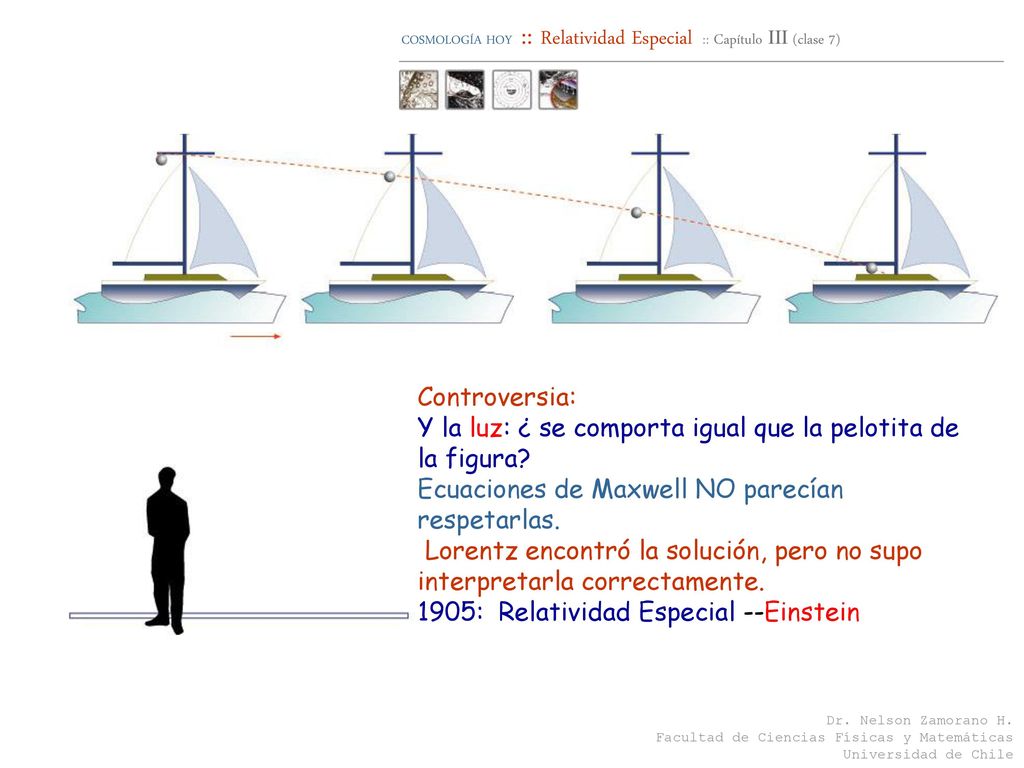 COSMOLOGÍA HOY :: Relatividad Especial :: Capítulo III (clase 7)

Controversia:
Y la luz: ¿ se comporta igual que la pelotita de la figura?
Ecuaciones de Maxwell NO parecían respetarlas.
Lorentz encontró la solución, pero no supo interpretarla correctamente.
1905: Relatividad Especial --Einstein

Dr. Nelson Zamorano H.
Facultad de Ciencias Físicas y Matemáticas
Universidad de Chile